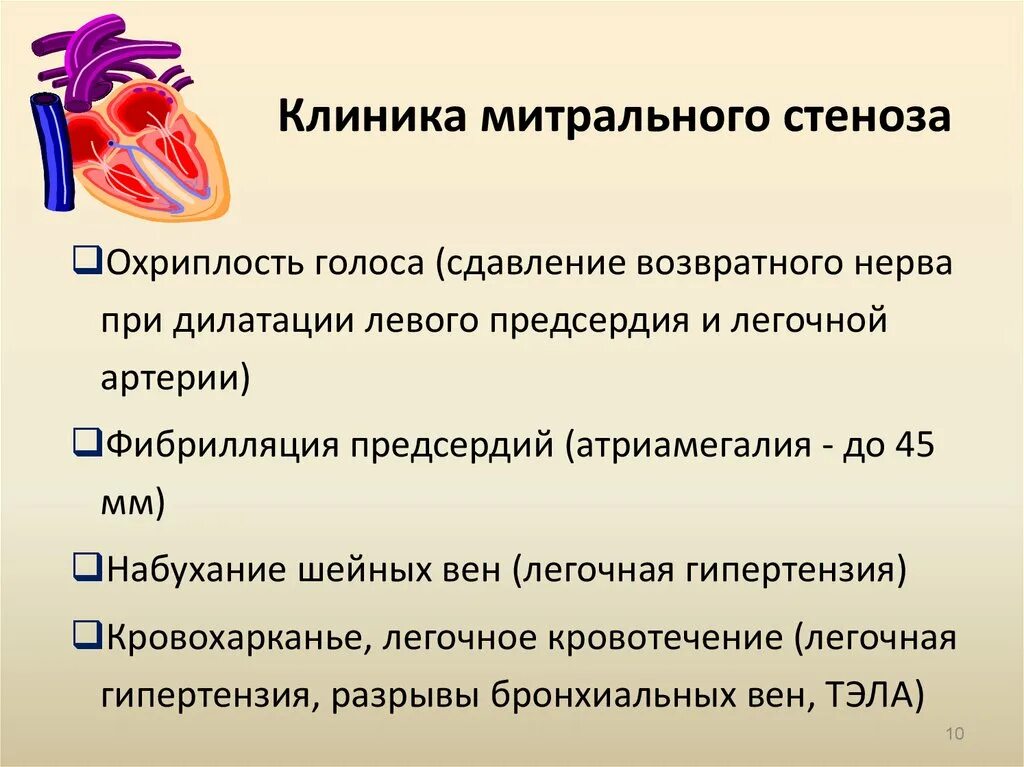 Клиника митрального стеноза

❑Охриплость голоса (сдавление возвратного нерва при дилатации левого предсердия и легочной артерии)

❑Фибрилляция предсердий (атриамегалия - до 45 мм)

❑Набухание шейных вен (легочная гипертензия)

❑Кровохарканье, легочное кровотечение (легочная гипертензия, разрывы бронхиальных вен, ТЭЛА)

10